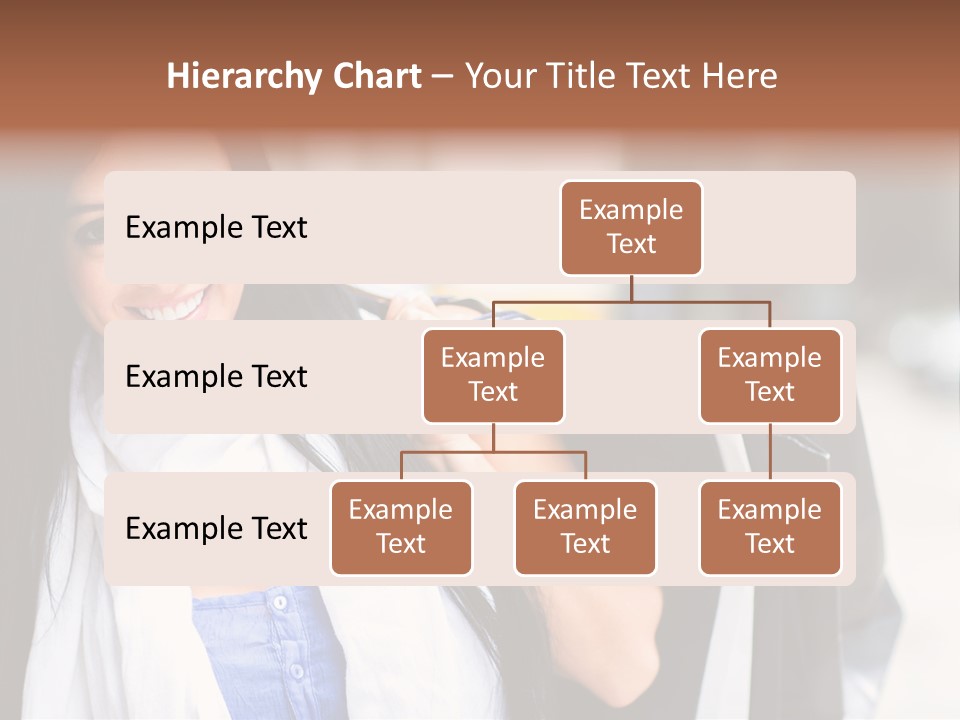 Hierarchy Chart – Your Title Text Here

Example Text

Example Text

Example Text

Example Text

Example Text

Example Text

Example Text

Example Text

Example Text